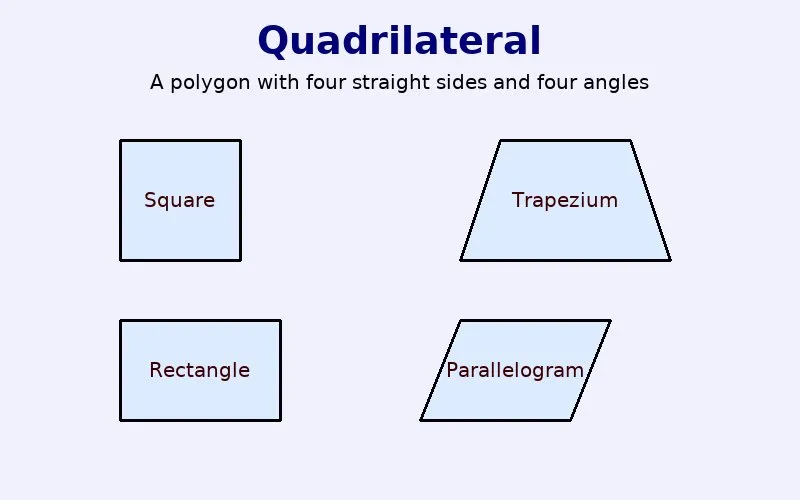 Quadrilateral

A polygon with four straight sides and four angles

Square

Trapezium

Rectangle

Parallelogram